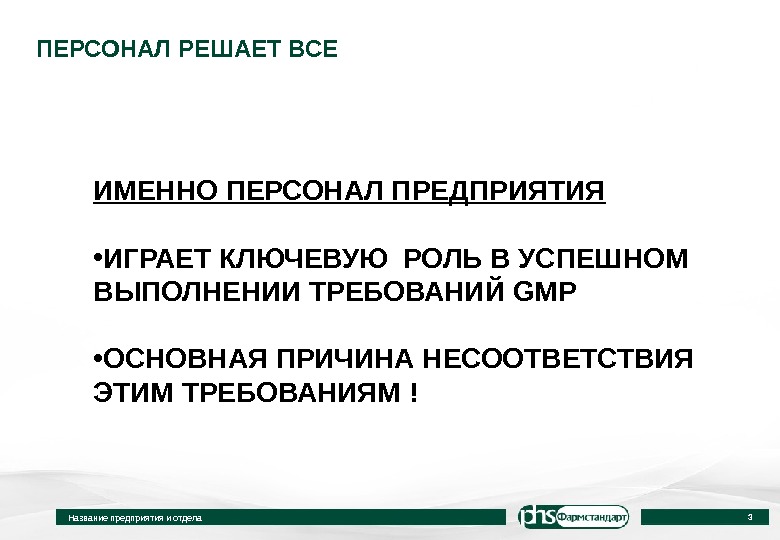 ПЕРСОНАЛ РЕШАЕТ ВСЕ

ИМЕННО ПЕРСОНАЛ ПРЕДПРИЯТИЯ

•ИГРАЕТ КЛЮЧЕВУЮ РОЛЬ В УСПЕШНОМ ВЫПОЛНЕНИИ ТРЕБОВАНИЙ GMP

•ОСНОВНАЯ ПРИЧИНА НЕСООТВЕТСТВИЯ ЭТИМ ТРЕБОВАНИЯМ !

Название предприятия и отдела

phs Фармстандарт

3